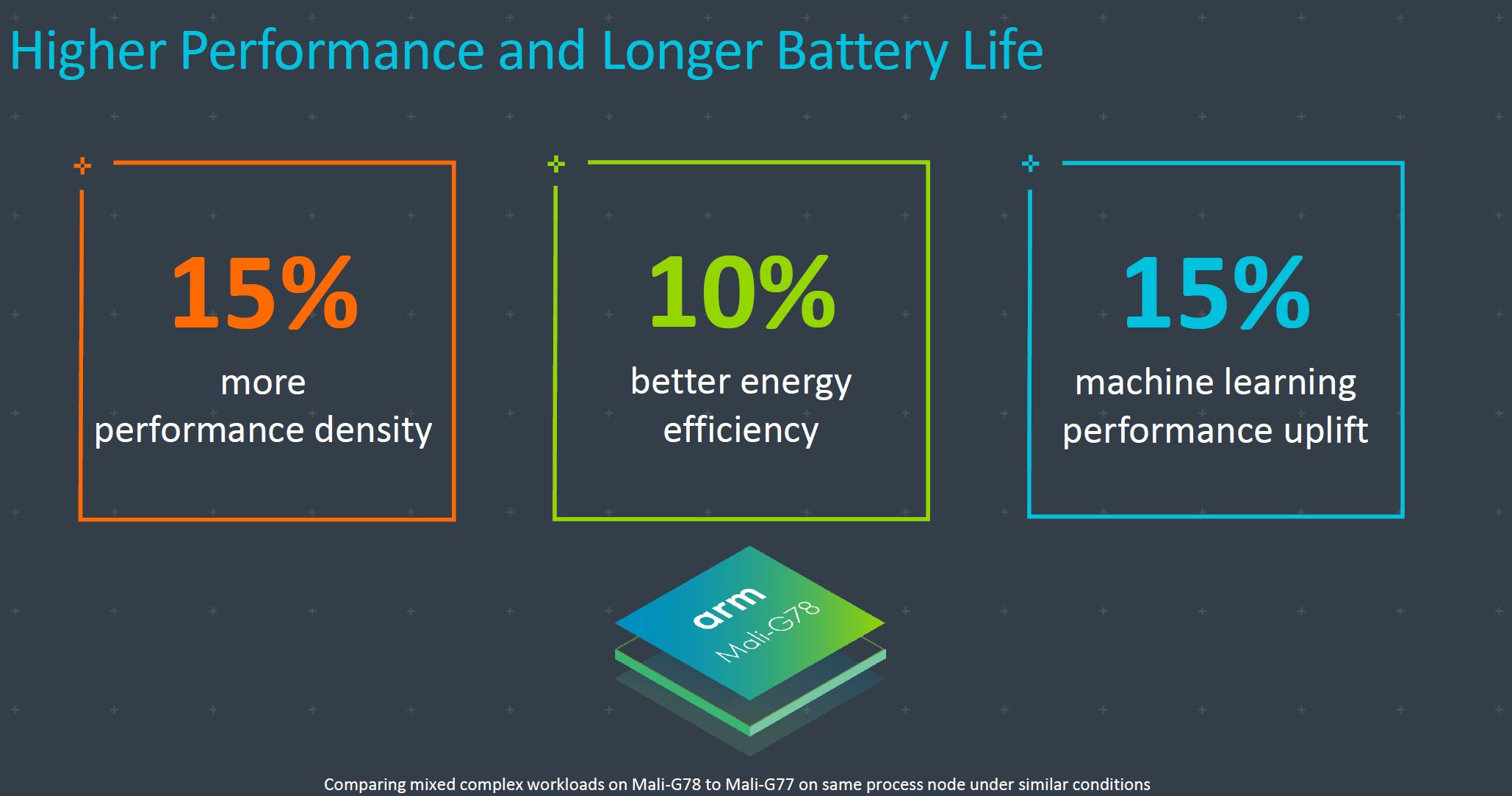 Higher Performance and Longer Battery Life

15%
more performance density

10%
better energy efficiency

15%
machine learning performance uplift

arm
Mali-G78

Comparing mixed complex workloads on Mali-G78 to Mali-G77 on same process node under similar conditions